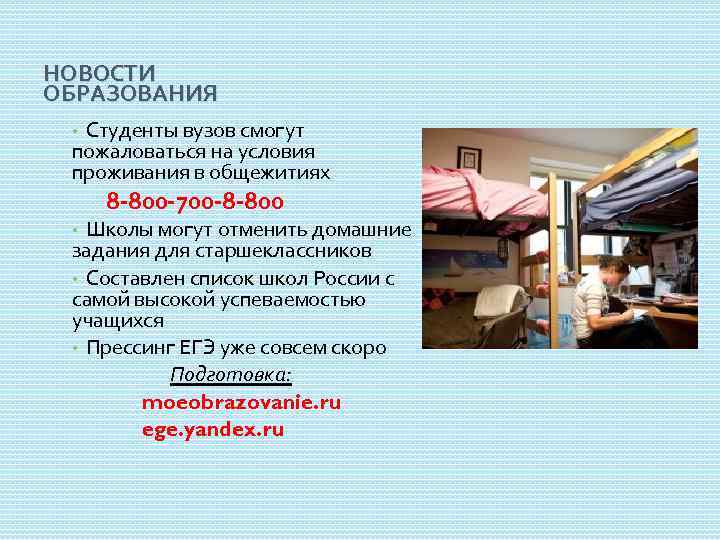 НОВОСТИ ОБРАЗОВАНИЯ

• Студенты вузов смогут пожаловаться на условия проживания в общежитиях

8-800-700-8-800

• Школы могут отменить домашние задания для старшеклассников

• Составлен список школ России с самой высокой успеваемостью учащихся

• Прессинг ЕГЭ уже совсем скоро

Подготовка:

moeobrazovanie.ru

ege.yandex.ru